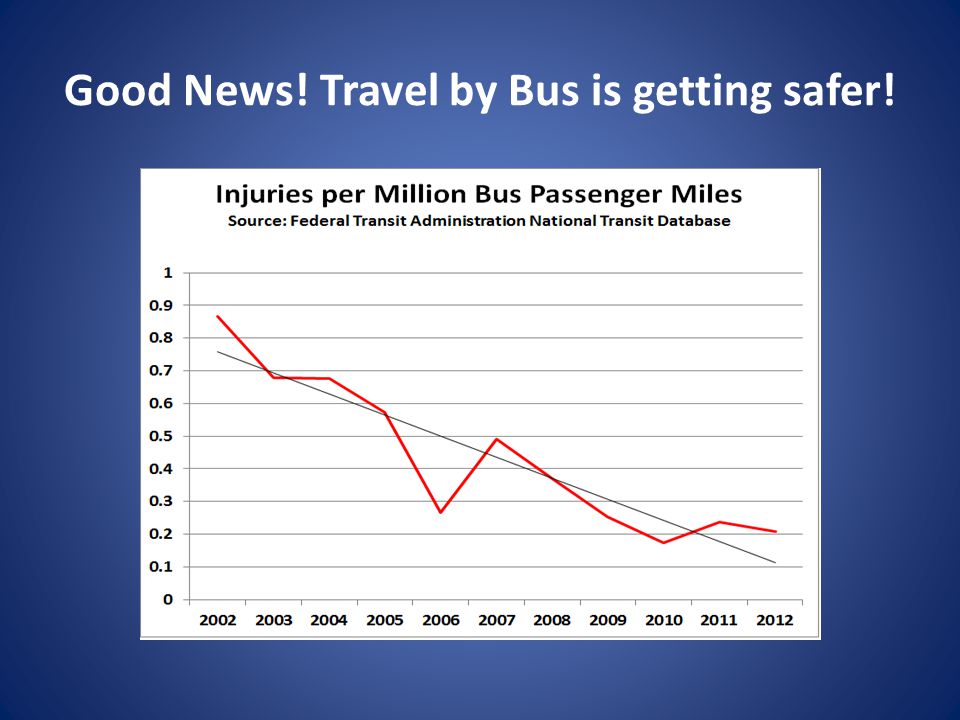 Good News! Travel by Bus is getting safer!

Injuries per Million Bus Passenger Miles
Source: Federal Transit Administration National Transit Database

1
0.9
0.8
0.7
0.6
0.5
0.4
0.3
0.2
0.1
0

2002 2003 2004 2005 2006 2007 2008 2009 2010 2011 2012